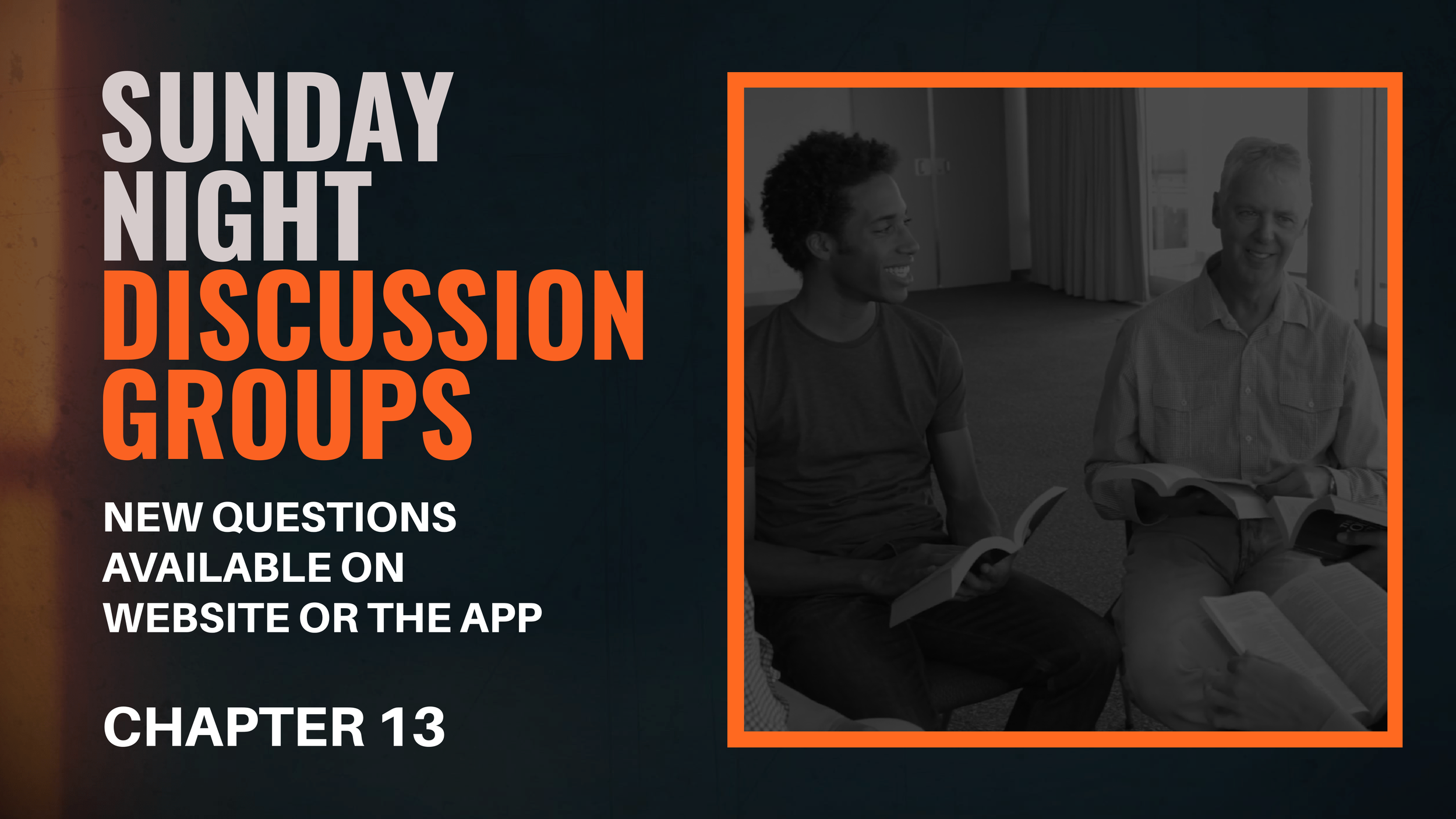 SUNDAY
NIGHT
DISCUSSION
GROUPS

NEW QUESTIONS AVAILABLE ON WEBSITE OR THE APP

CHAPTER 13